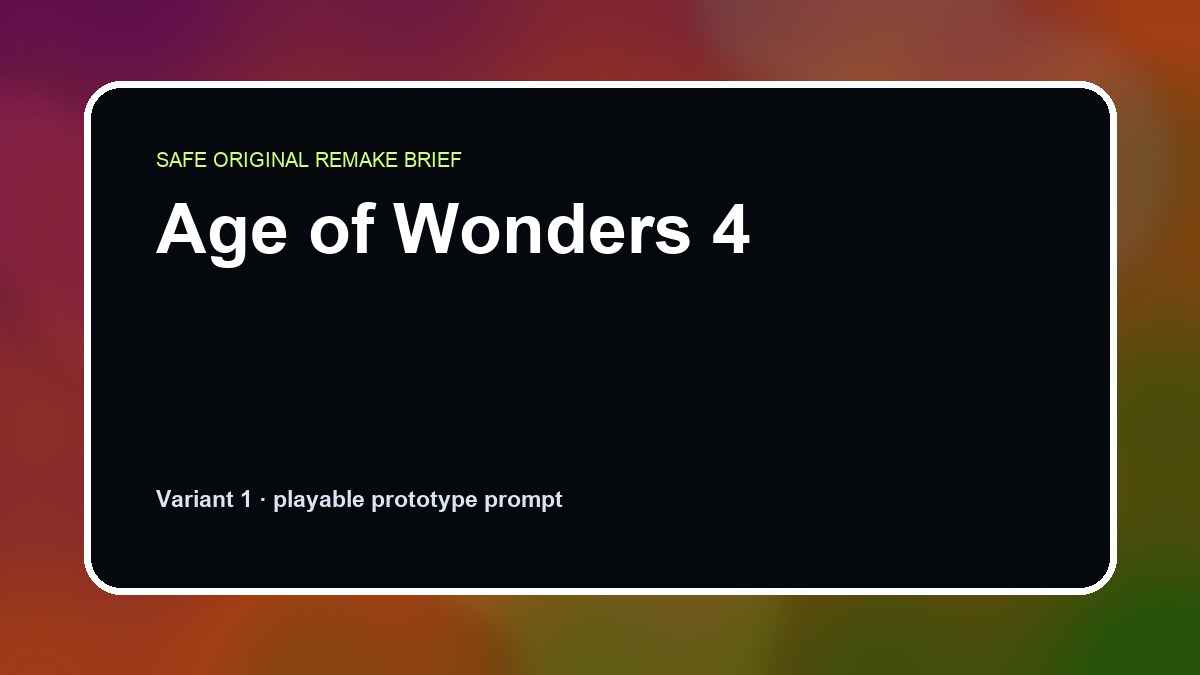 SAFE ORIGINAL REMAKE BRIEF

Age of Wonders 4

Variant 1 · playable prototype prompt